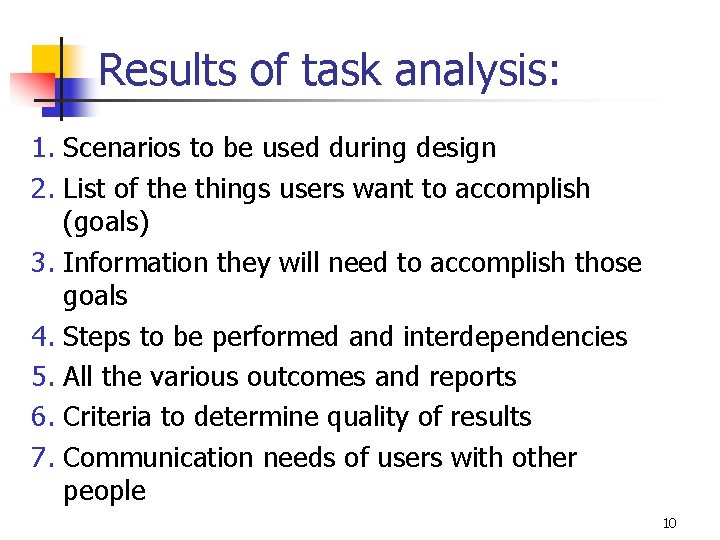 Results of task analysis:

1. Scenarios to be used during design
2. List of the things users want to accomplish (goals)
3. Information they will need to accomplish those goals
4. Steps to be performed and interdependencies
5. All the various outcomes and reports
6. Criteria to determine quality of results
7. Communication needs of users with other people

10